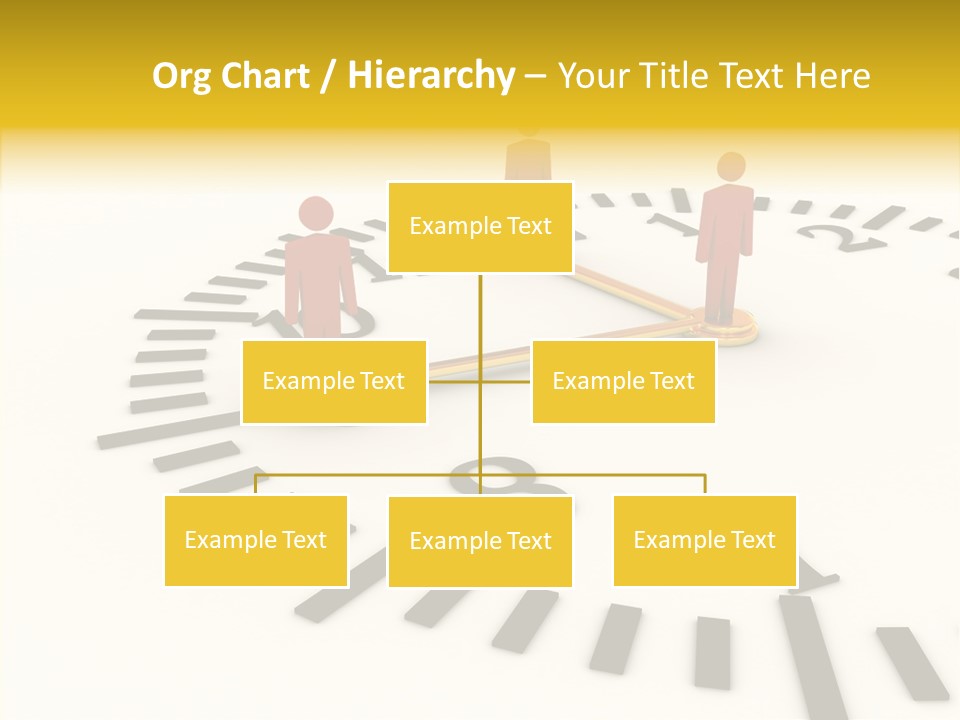 Org Chart / Hierarchy – Your Title Text Here

Example Text

Example Text

Example Text

Example Text

Example Text

Example Text